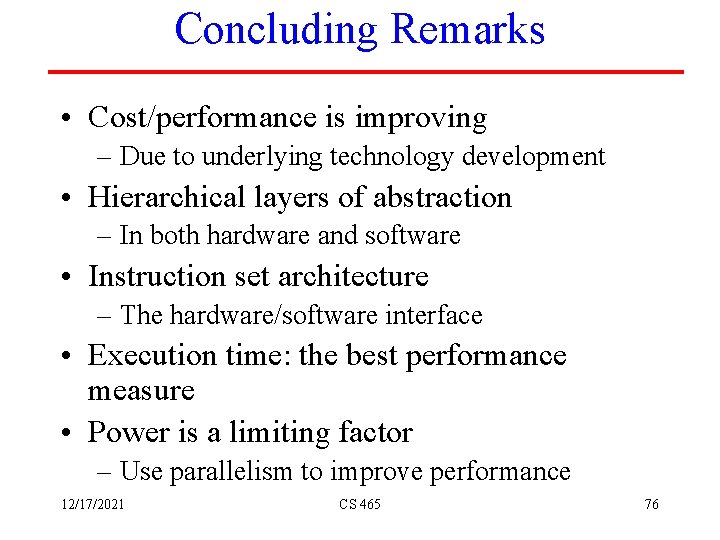 Concluding Remarks

• Cost/performance is improving
– Due to underlying technology development
• Hierarchical layers of abstraction
– In both hardware and software
• Instruction set architecture
– The hardware/software interface
• Execution time: the best performance measure
• Power is a limiting factor
– Use parallelism to improve performance

12/17/2021 CS 465 76